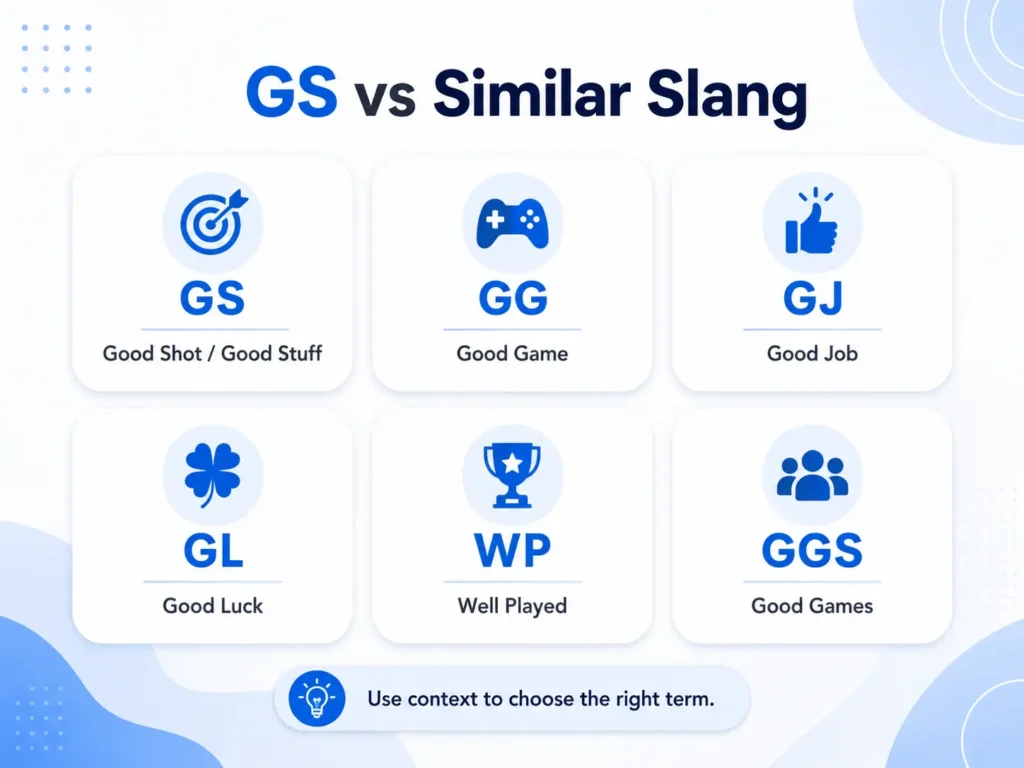 GS vs Similar Slang

GS
Good Shot / Good Stuff

GG
Good Game

GJ
Good Job

GL
Good Luck

WP
Well Played

GGS
Good Games

Use context to choose the right term.